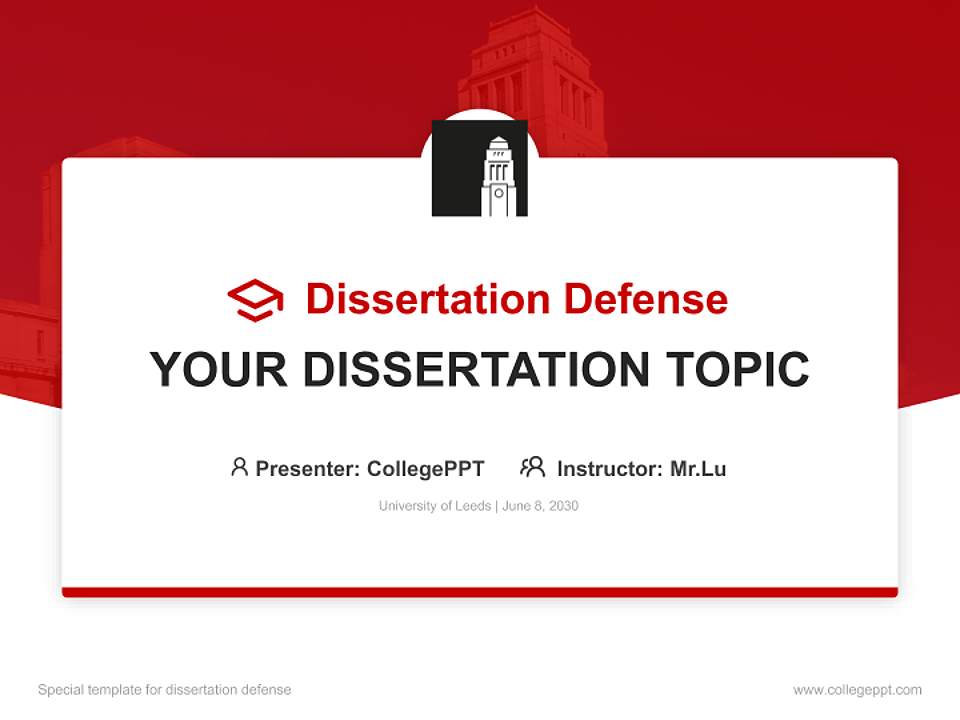 Dissertation Defense

YOUR DISSERTATION TOPIC

Presenter: CollegePPT Instructor: Mr.Lu

University of Leeds | June 8, 2030

Special template for dissertation defense

www.collegeppt.com